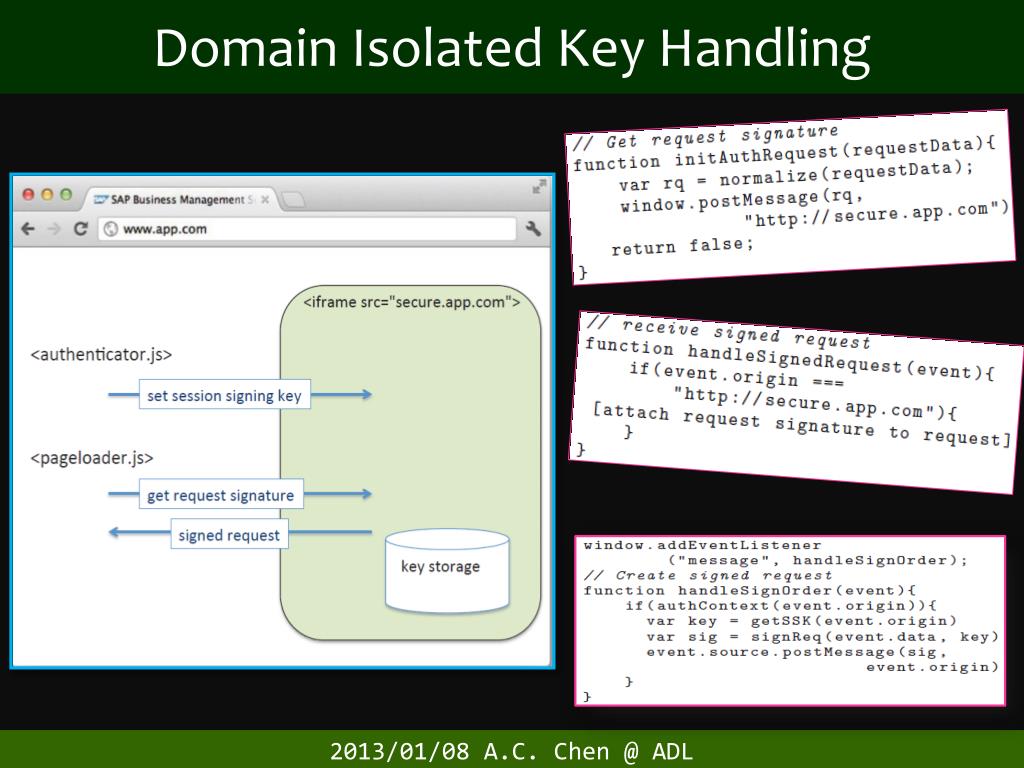 Domain Isolated Key Handling

SAP Business Management S

www.app.com

<iframe src="secure.app.com">

<authenticator.js>

set session signing key

<pageloader.js>

get request signature

signed request

key storage

// Get request signature
function initAuthRequest(requestData){
    var rq = normalize(requestData);
    window.postMessage(rq,
              "http://secure.app.com")
    return false;
}

// receive signed request
function handleSignedRequest(event){
    if(event.origin ===
        "http://secure.app.com"){
  [attach request signature to request]
    }
}

window.addEventListener
        ("message", handleSignOrder);
// Create signed request
function handleSignOrder(event){
    if(authContext(event.origin)){
      var key = getSSK(event.origin)
      var sig = signReq(event.data, key)
      event.source.postMessage(sig,
                          event.origin)
    }
}

2013/01/08 A.C. Chen @ ADL